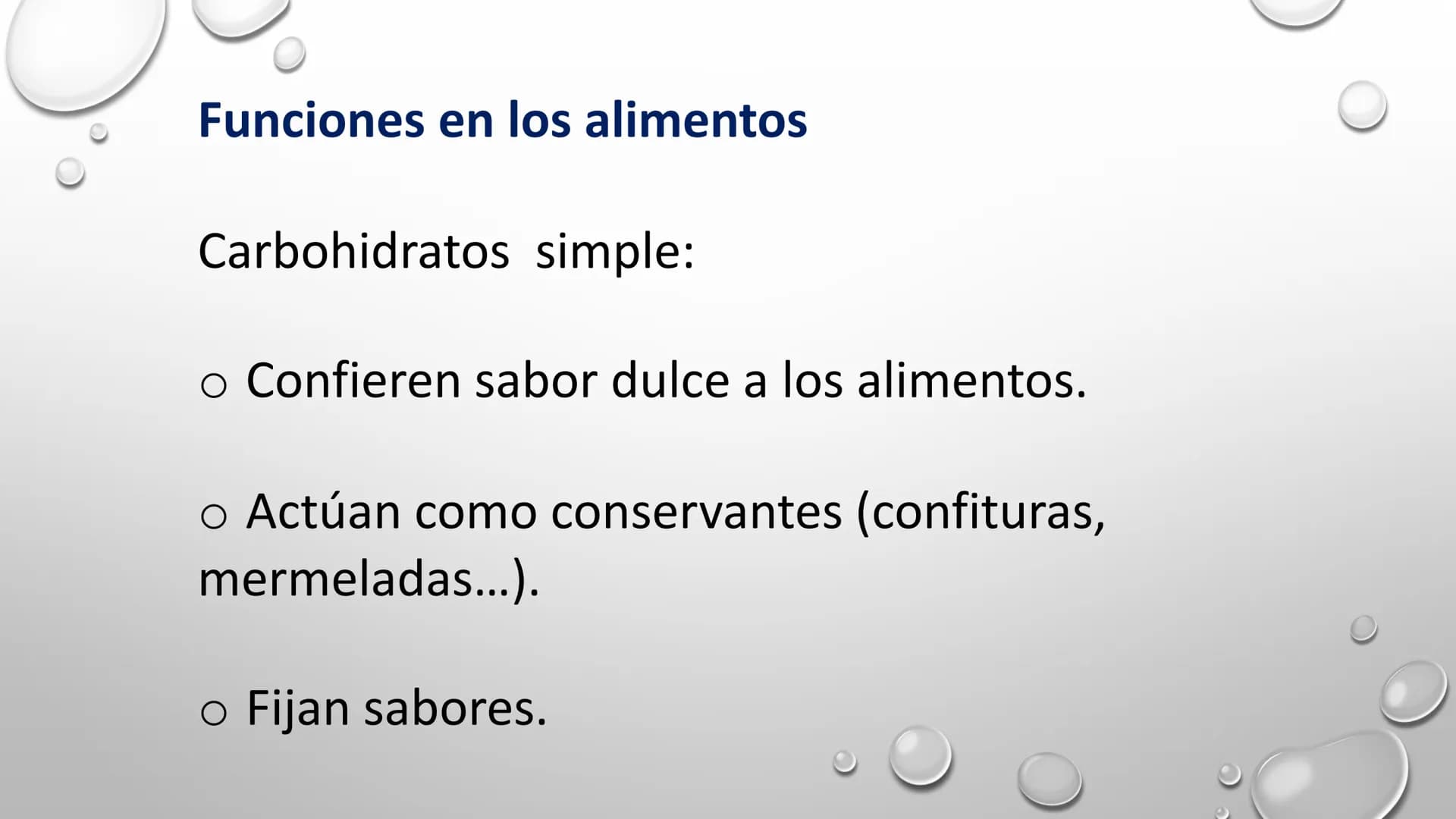 Funciones en los alimentos

Carbohidratos simple:

o Confieren sabor dulce a los alimentos.

o Actúan como conservantes (confituras, mermeladas…).

o Fijan sabores.